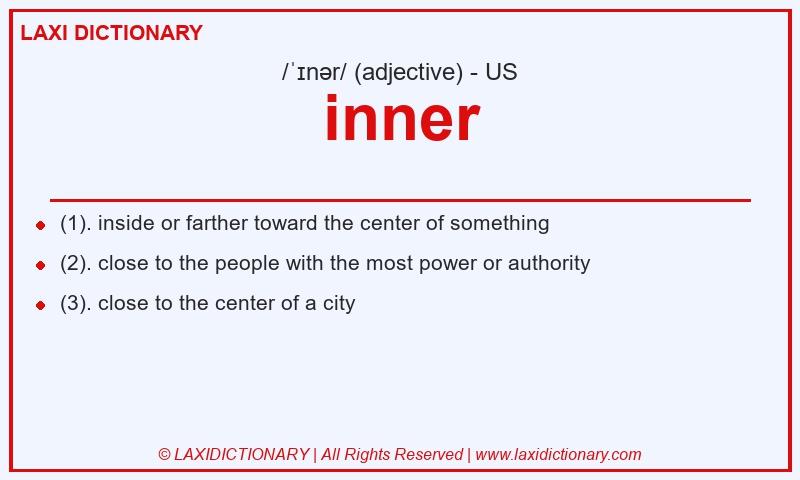 LAXI DICTIONARY

/ˈɪnər/ (adjective) - US

inner

- (1). inside or farther toward the center of something
- (2). close to the people with the most power or authority
- (3). close to the center of a city

© LAXIDICTIONARY | All Rights Reserved | www.laxidictionary.com